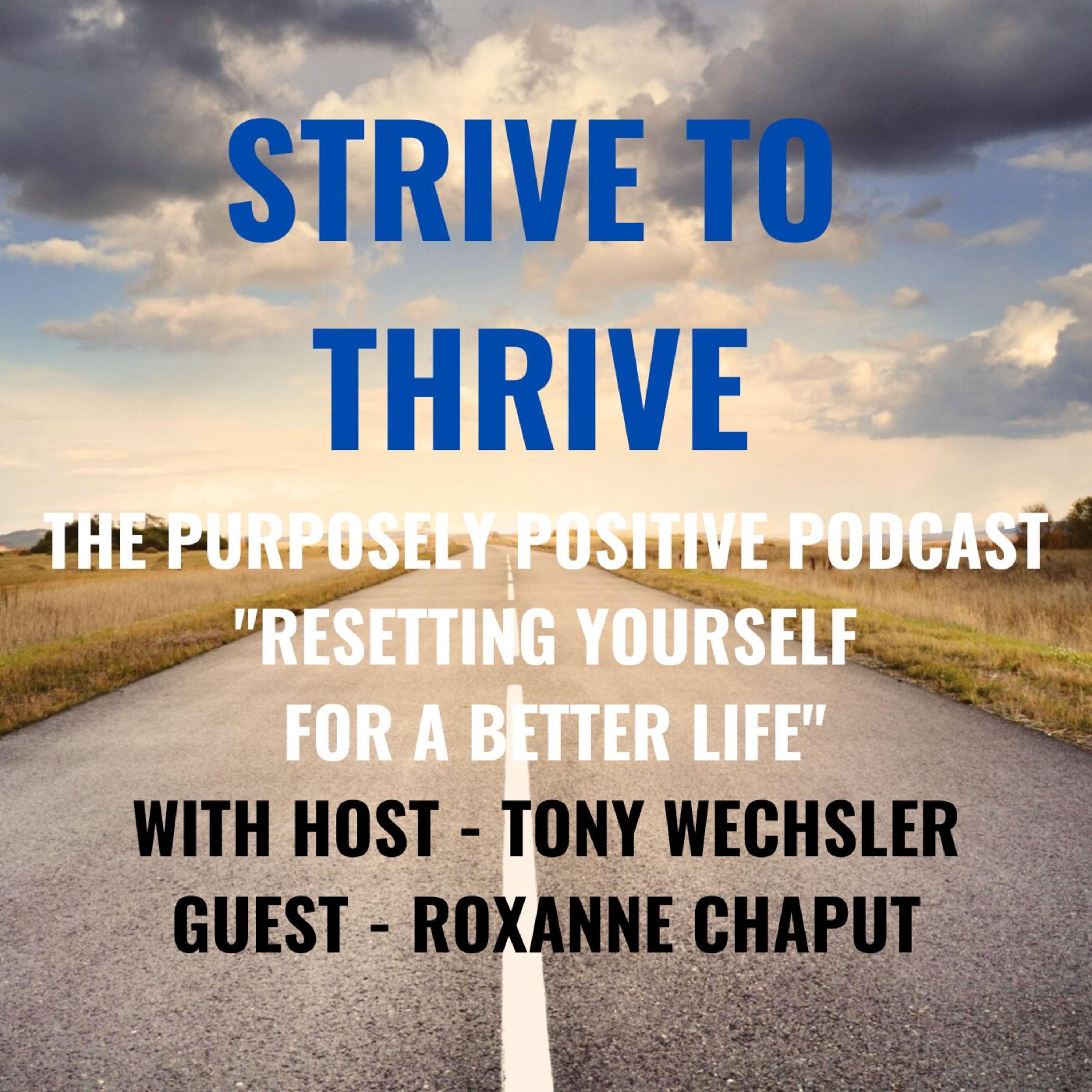 STRIVE TO THRIVE

THE PURPOSELY POSITIVE PODCAST
"RESETTING YOURSELF FOR A BETTER LIFE"
WITH HOST - TONY WECHSLER
GUEST - ROXANNE CHAPUT